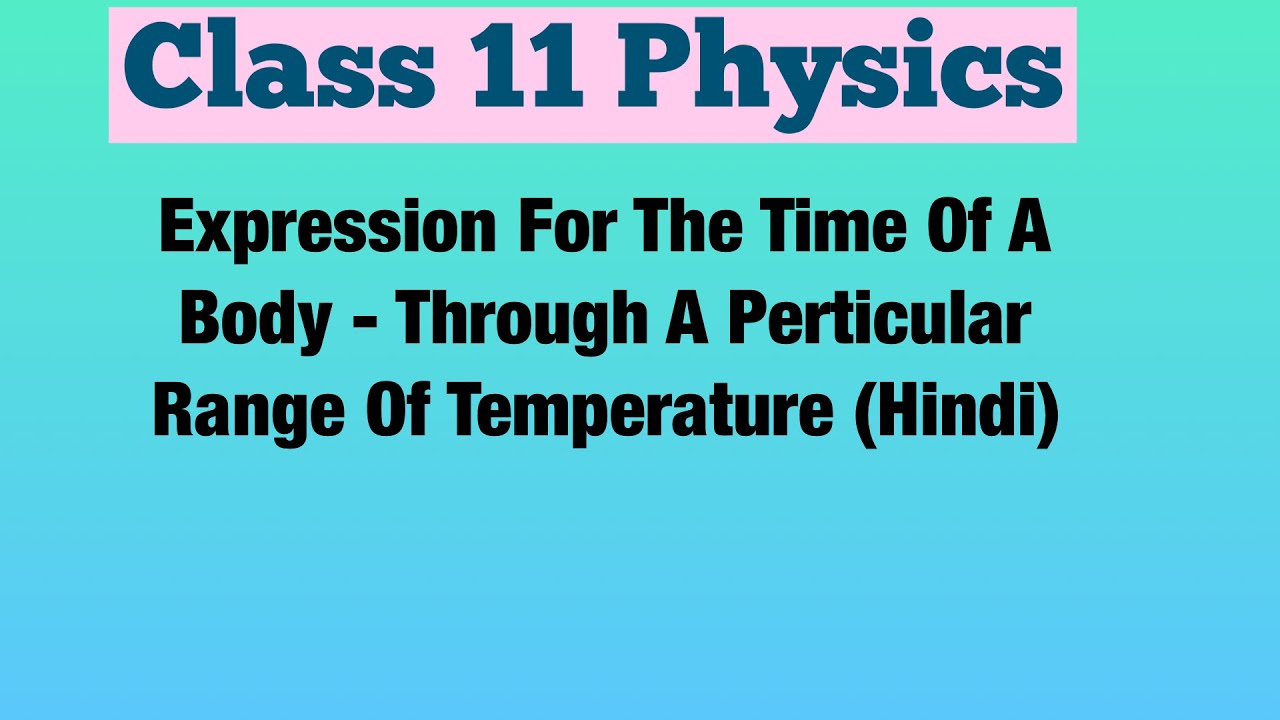 Class 11 Physics

Expression For The Time Of A Body - Through A Perticular Range Of Temperature (Hindi)